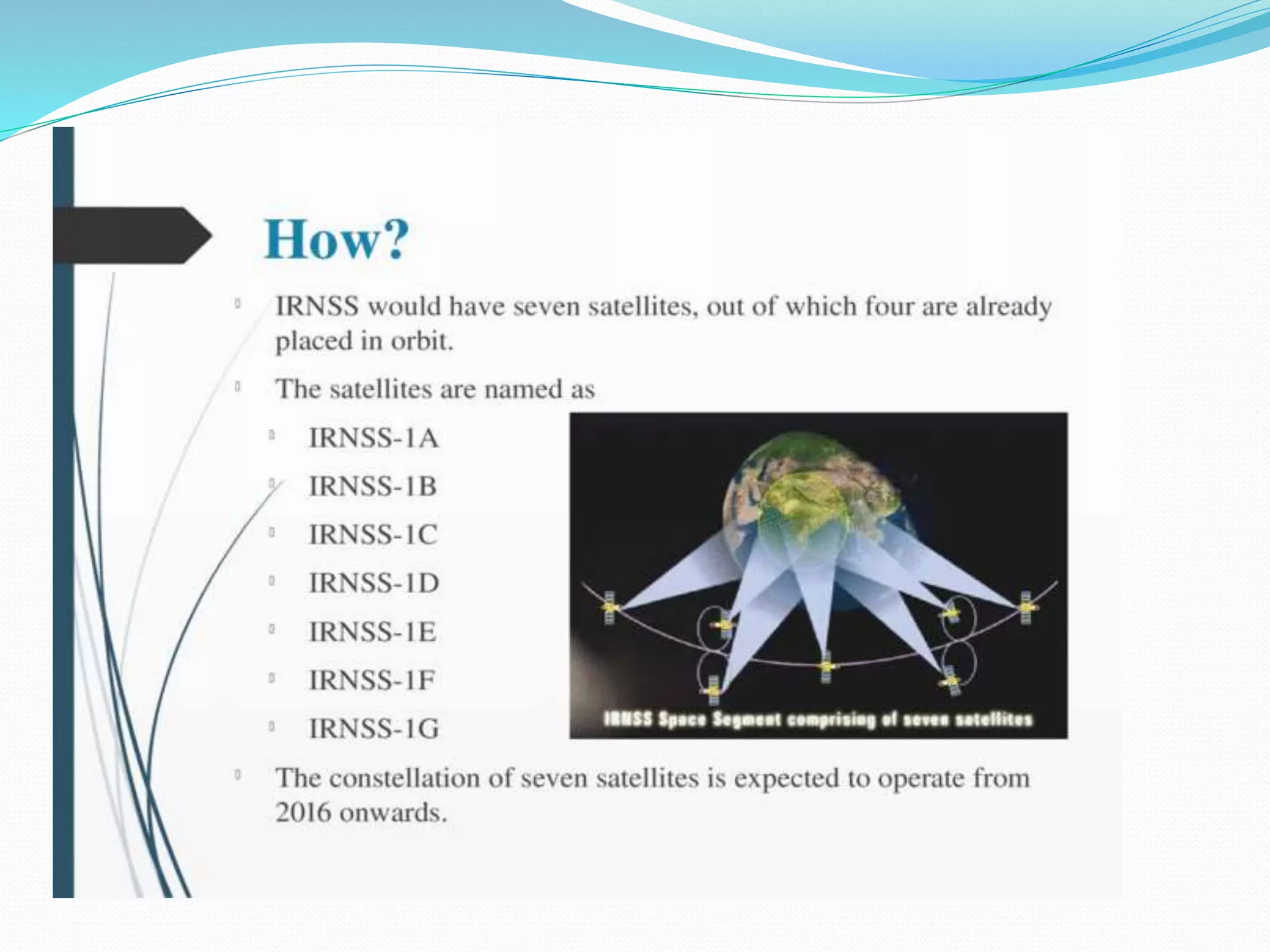 How?

IRNSS would have seven satellites, out of which four are already placed in orbit.

The satellites are named as

IRNSS-1A

IRNSS-1B

IRNSS-1C

IRNSS-1D

IRNSS-1E

IRNSS-1F

IRNSS-1G

IRNSS Space Segment comprising of seven satellites

The constellation of seven satellites is expected to operate from 2016 onwards.